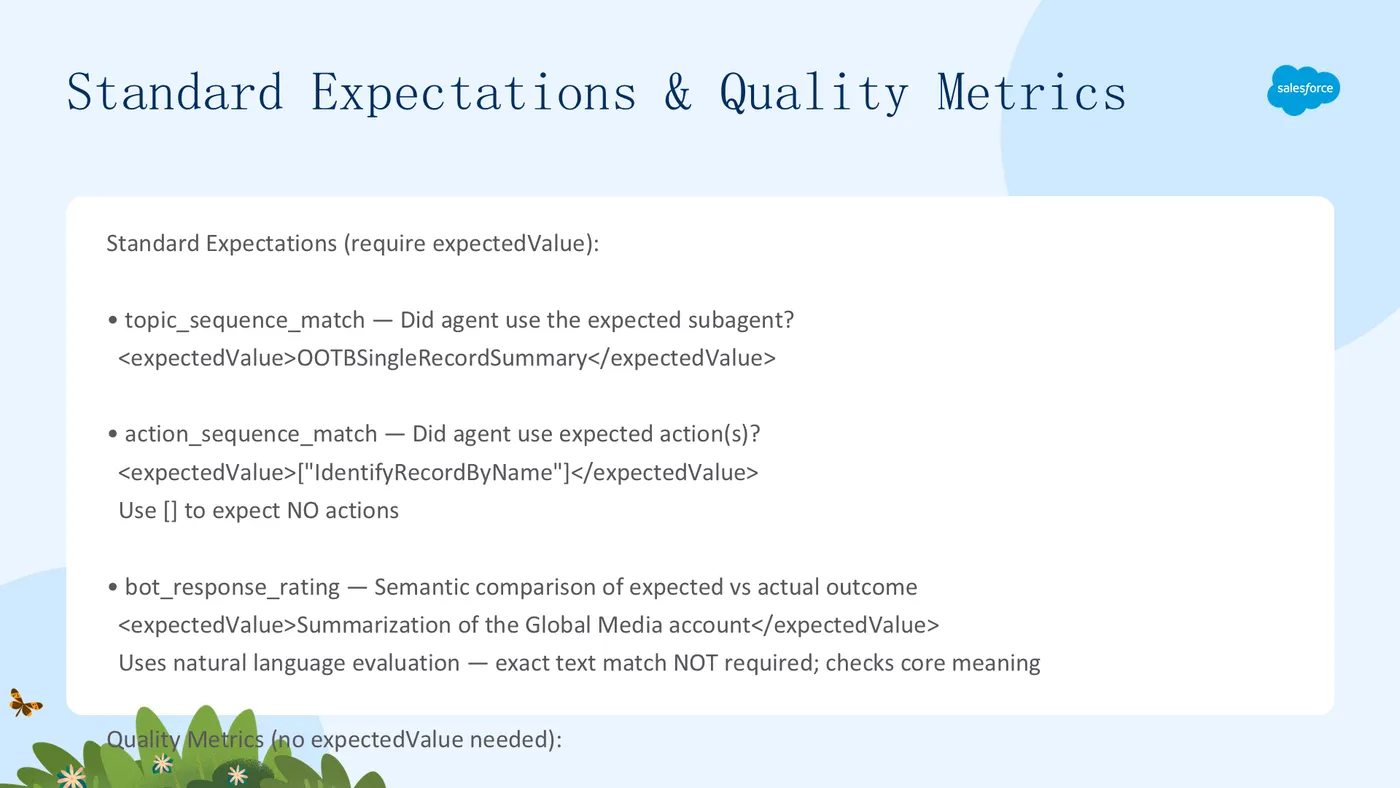 Standard Expectations & Quality Metrics

salesforce

Standard Expectations (require expectedValue):

• topic_sequence_match — Did agent use the expected subagent?
<expectedValue>OOTBSingleRecordSummary</expectedValue>

• action_sequence_match — Did agent use expected action(s)?
<expectedValue>["IdentifyRecordByName"]</expectedValue>
Use [] to expect NO actions

• bot_response_rating — Semantic comparison of expected vs actual outcome
<expectedValue>Summarization of the Global Media account</expectedValue>
Uses natural language evaluation — exact text match NOT required; checks core meaning

Quality Metrics (no expectedValue needed):